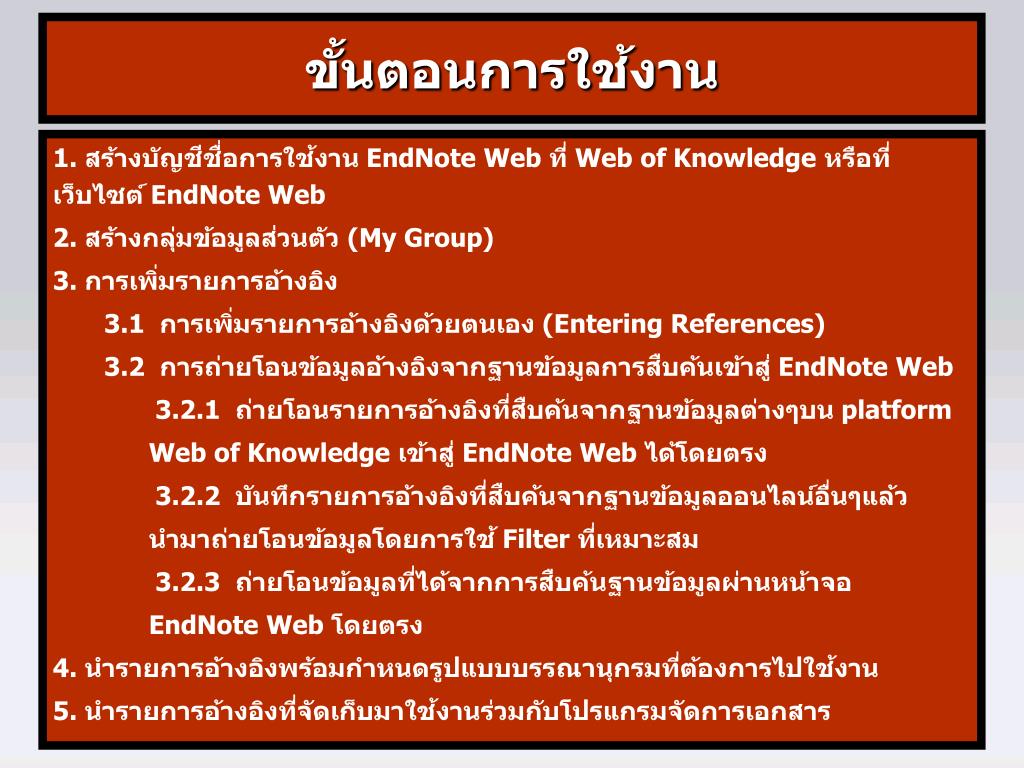 ขั้นตอนการใช้งาน

1. สร้างบัญชีชื่อการใช้งาน EndNote Web ที่ Web of Knowledge หรือที่เว็บไซต์ EndNote Web

2. สร้างกลุ่มข้อมูลส่วนตัว (My Group)

3. การเพิ่มรายการอ้างอิง

3.1 การเพิ่มรายการอ้างอิงด้วยตนเอง (Entering References)

3.2 การถ่ายโอนข้อมูลอ้างอิงจากฐานข้อมูลการสืบค้นเข้าสู่ EndNote Web

3.2.1 ถ่ายโอนรายการอ้างอิงที่สืบค้นจากฐานข้อมูลต่างๆบน platform Web of Knowledge เข้าสู่ EndNote Web ได้โดยตรง

3.2.2 บันทึกรายการอ้างอิงที่สืบค้นจากฐานข้อมูลออนไลน์อื่นๆแล้วนำมาถ่ายโอนข้อมูลโดยการใช้ Filter ที่เหมาะสม

3.2.3 ถ่ายโอนข้อมูลที่ได้จากการสืบค้นฐานข้อมูลผ่านหน้าจอ EndNote Web โดยตรง

4. นำรายการอ้างอิงพร้อมกำหนดรูปแบบบรรณานุกรมที่ต้องการไปใช้งาน

5. นำรายการอ้างอิงที่จัดเก็บมาใช้งานร่วมกับโปรแกรมจัดการเอกสาร